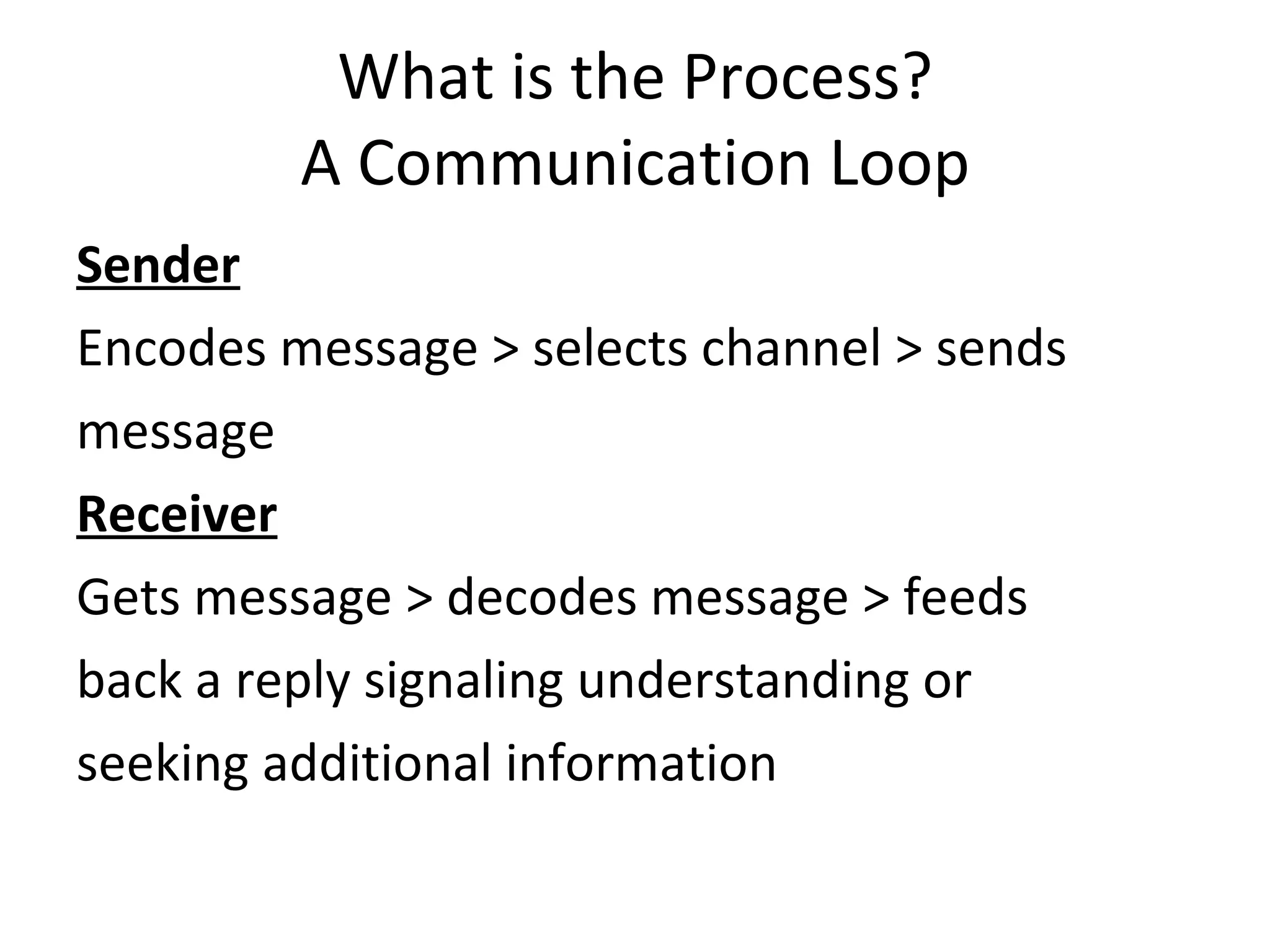 What is the Process?
A Communication Loop

Sender

Encodes message > selects channel > sends message

Receiver

Gets message > decodes message > feeds back a reply signaling understanding or seeking additional information